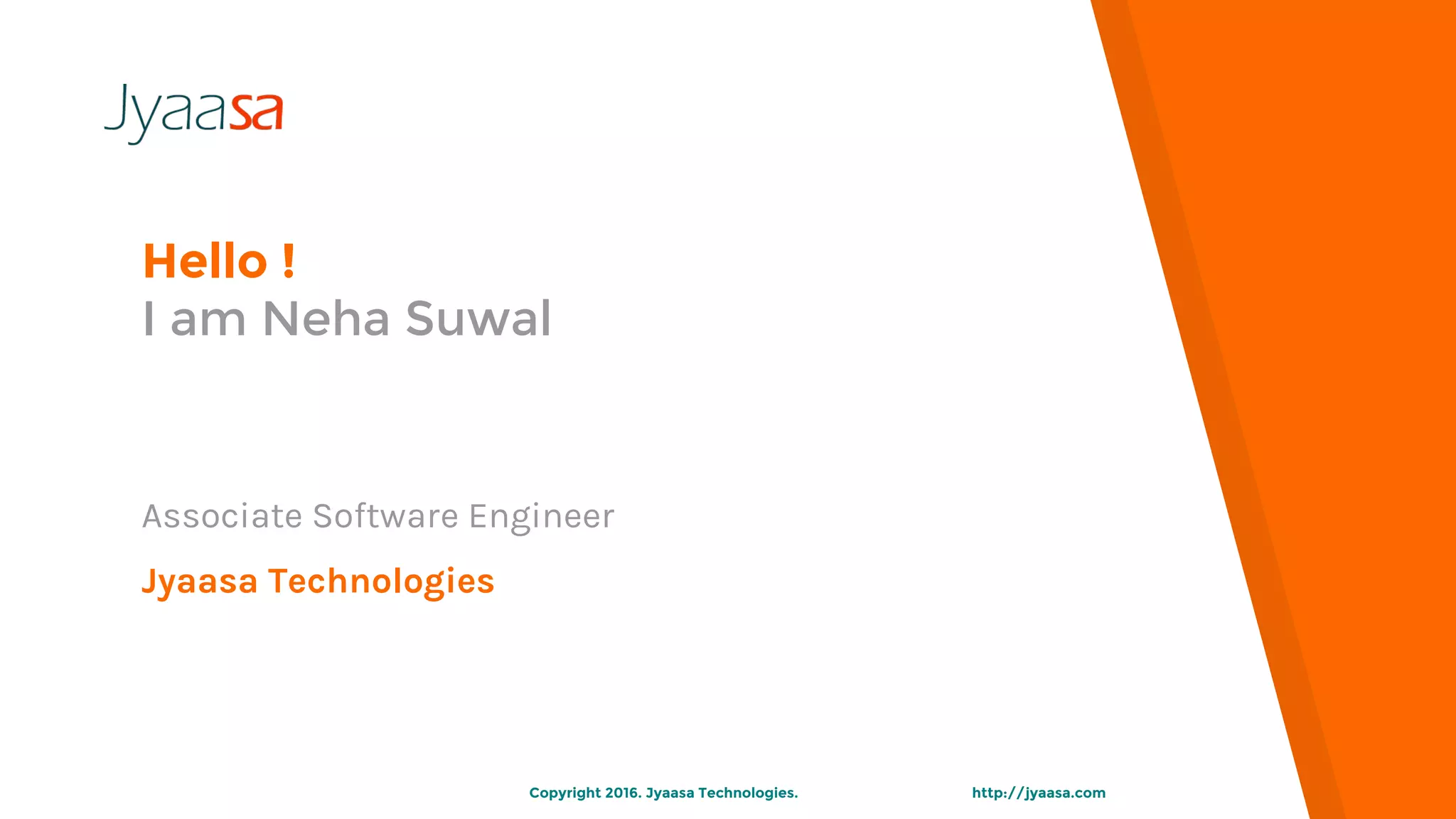 Jyaasa

Hello !
I am Neha Suwal

Associate Software Engineer

Jyaasa Technologies

Copyright 2016. Jyaasa Technologies.

http://jyaasa.com